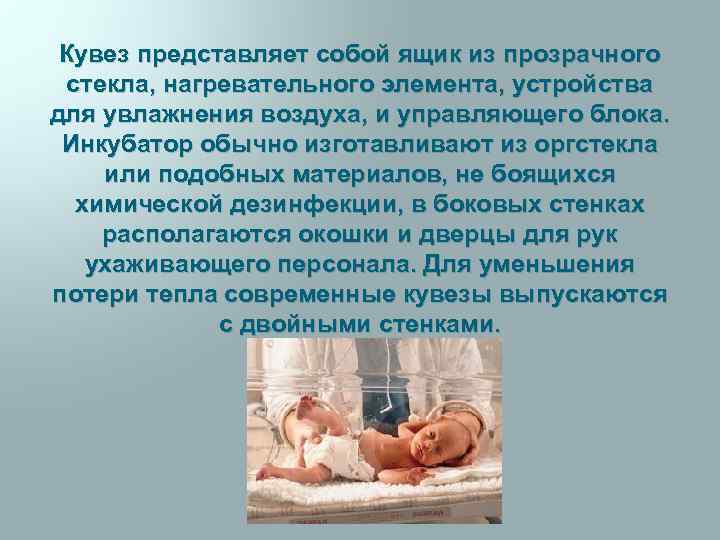 Кувез представляет собой ящик из прозрачного стекла, нагревательного элемента, устройства для увлажнения воздуха, и управляющего блока. Инкубатор обычно изготавливают из оргстекла или подобных материалов, не боящихся химической дезинфекции, в боковых стенках располагаются окошки и дверцы для рук ухаживающего персонала. Для уменьшения потери тепла современные кувезы выпускаются с двойными стенками.